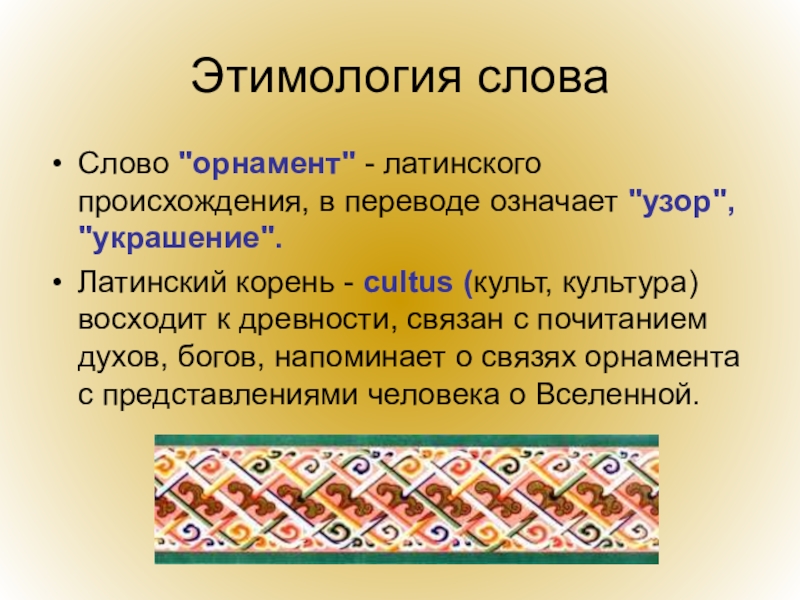 Этимология слова

• Слово "орнамент" - латинского происхождения, в переводе означает "узор", "украшение".

• Латинский корень - cultus (культ, культура) восходит к древности, связан с почитанием духов, богов, напоминает о связях орнамента с представлениями человека о Вселенной.